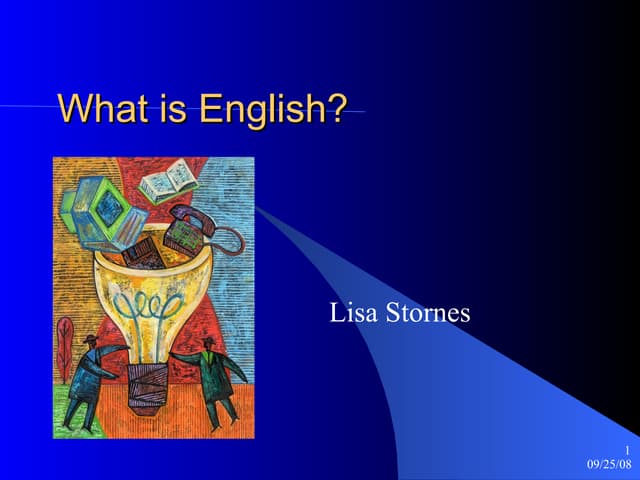 What is English?

Lisa Stornes

1
09/25/08